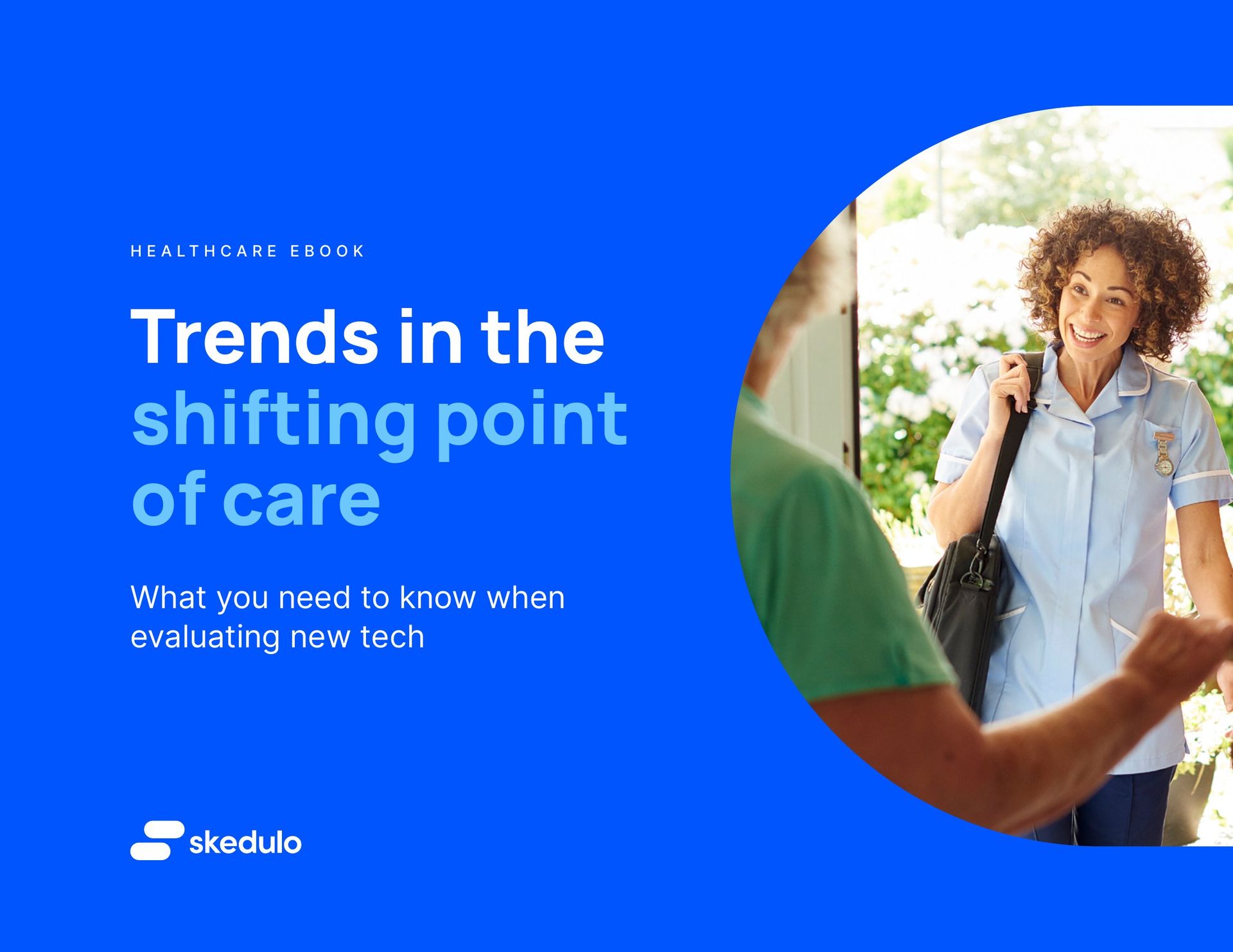 HEALTHCARE EBOOK

Trends in the shifting point of care

What you need to know when evaluating new tech

skedulo